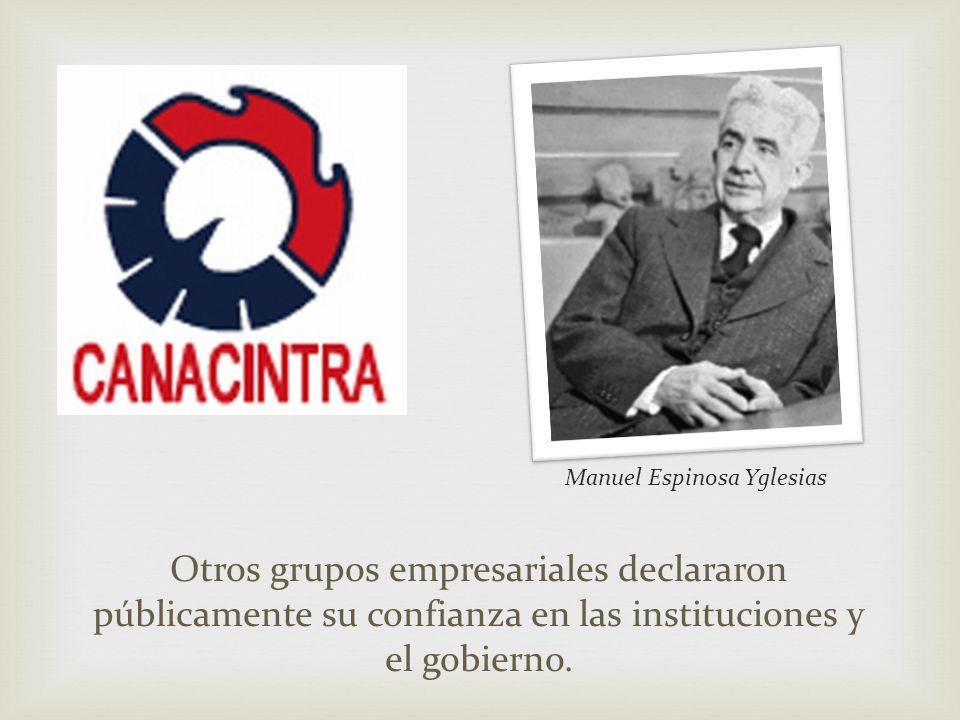 CANACINTRA

Manuel Espinosa Yglesias

Otros grupos empresariales declararon públicamente su confianza en las instituciones y el gobierno.